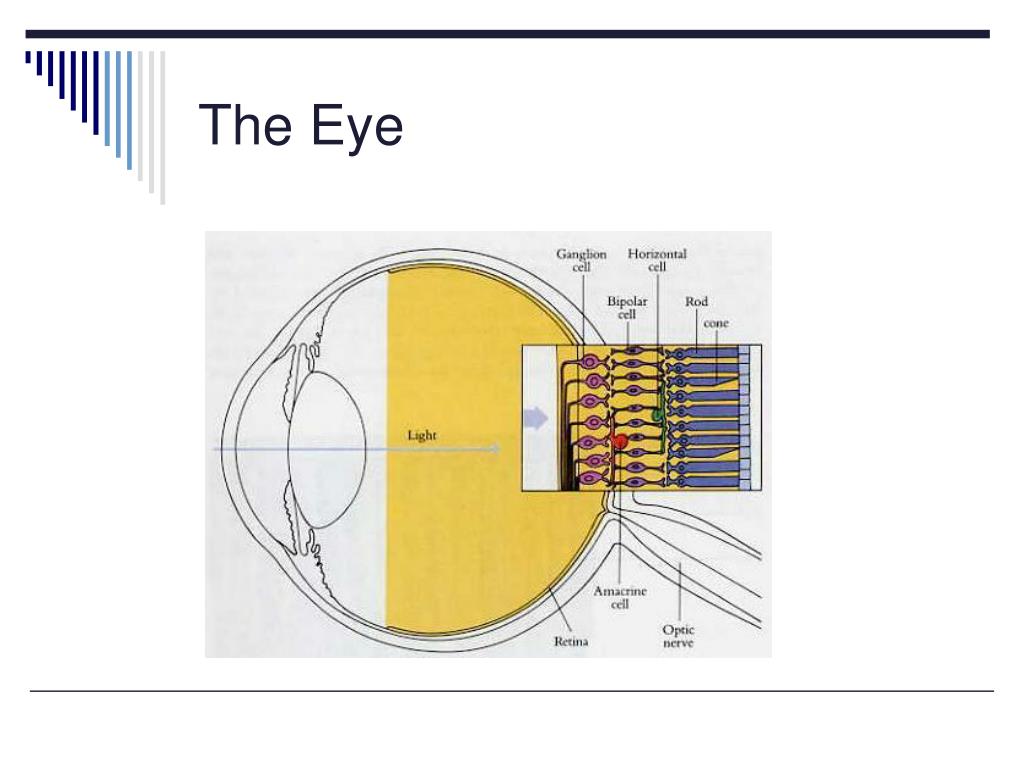 The Eye

Ganglion cell

Horizontal cell

Bipolar cell

Rod

cone

Light

Amacrine cell

Retina

Optic nerve